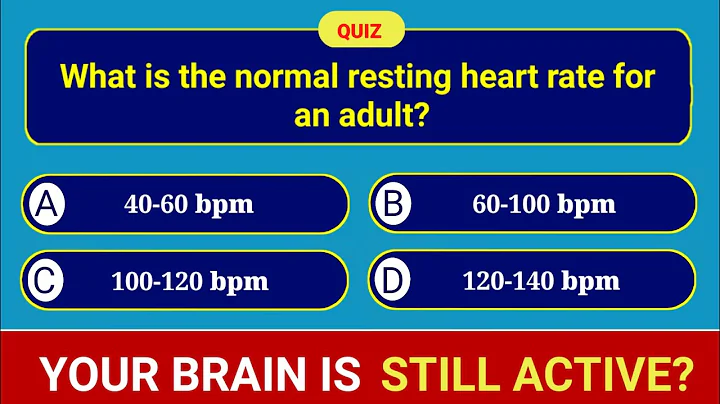 QUIZ

What is the normal resting heart rate for an adult?

A 40-60 bpm

B 60-100 bpm

C 100-120 bpm

D 120-140 bpm

YOUR BRAIN IS STILL ACTIVE?